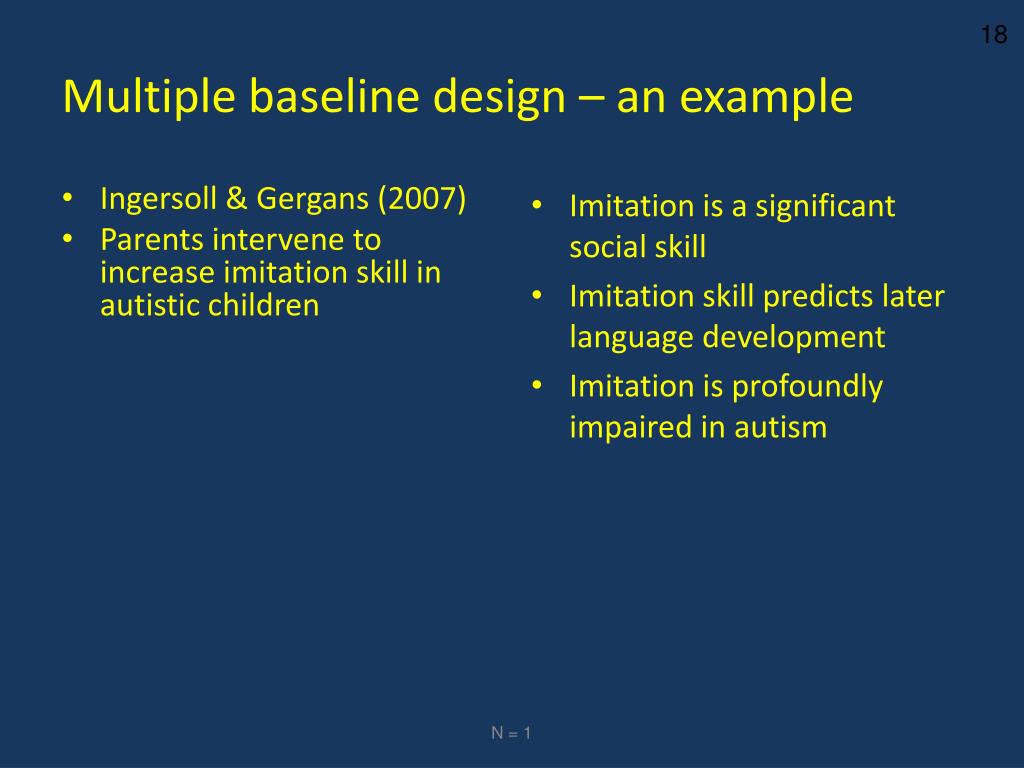 18

Multiple baseline design – an example

• Ingersoll & Gergans (2007)
• Parents intervene to increase imitation skill in autistic children

• Imitation is a significant social skill
• Imitation skill predicts later language development
• Imitation is profoundly impaired in autism

N = 1